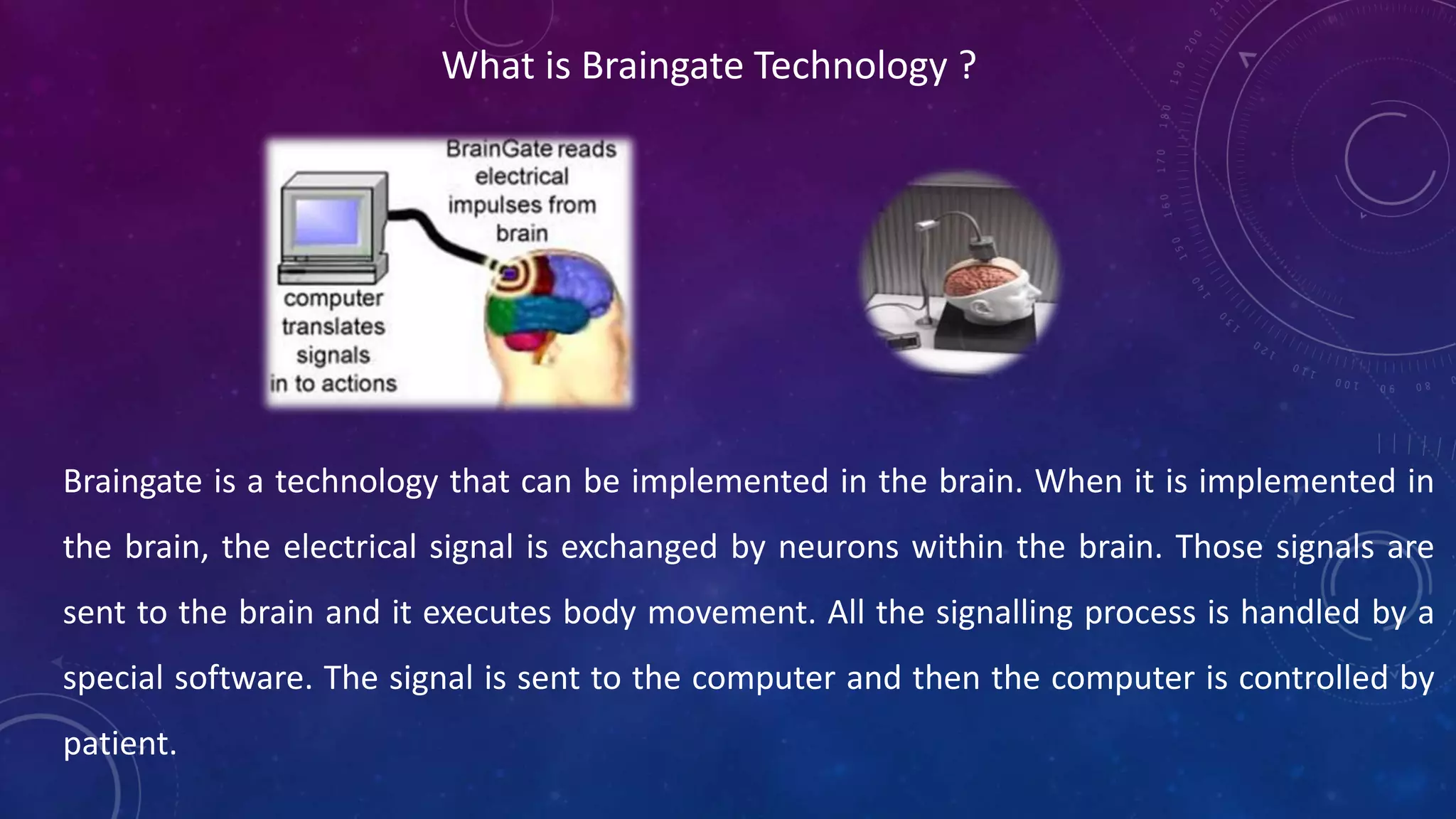 What is Braingate Technology ?

BrainGate reads electrical impulses from brain

computer translates signals in to actions

Braingate is a technology that can be implemented in the brain. When it is implemented in the brain, the electrical signal is exchanged by neurons within the brain. Those signals are sent to the brain and it executes body movement. All the signalling process is handled by a special software. The signal is sent to the computer and then the computer is controlled by patient.